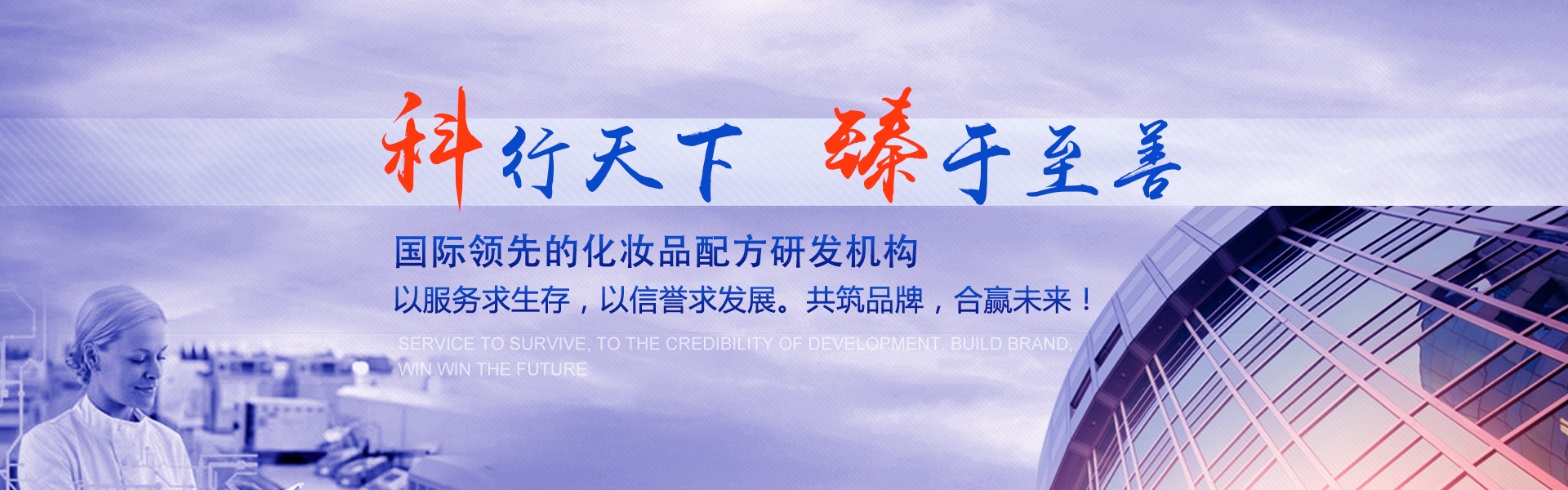 科行天下 臻于至善

国际领先的化妆品配方研发机构

以服务求生存，以信誉求发展。共筑品牌，合赢未来！

SERVICE TO SURVIVE, TO THE CREDIBILITY OF DEVELOPMENT, BUILD BRAND, WIN WIN THE FUTURE